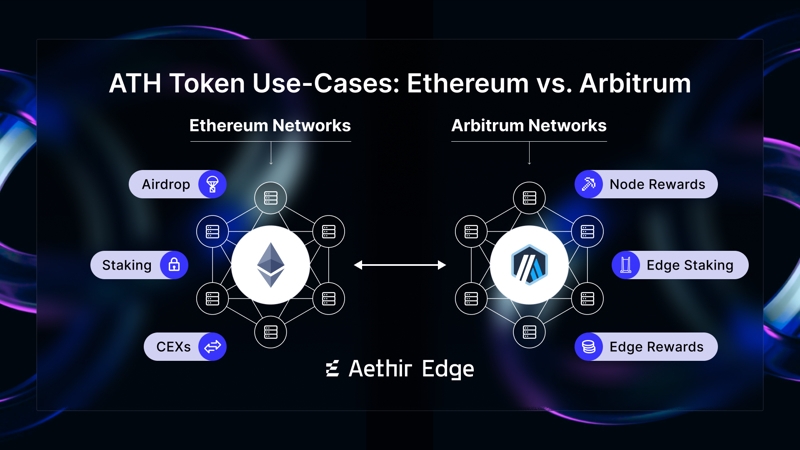 ATH Token Use-Cases: Ethereum vs. Arbitrum

Ethereum Networks

Airdrop

Staking

CEXs

Arbitrum Networks

Node Rewards

Edge Staking

Edge Rewards

Aethir Edge